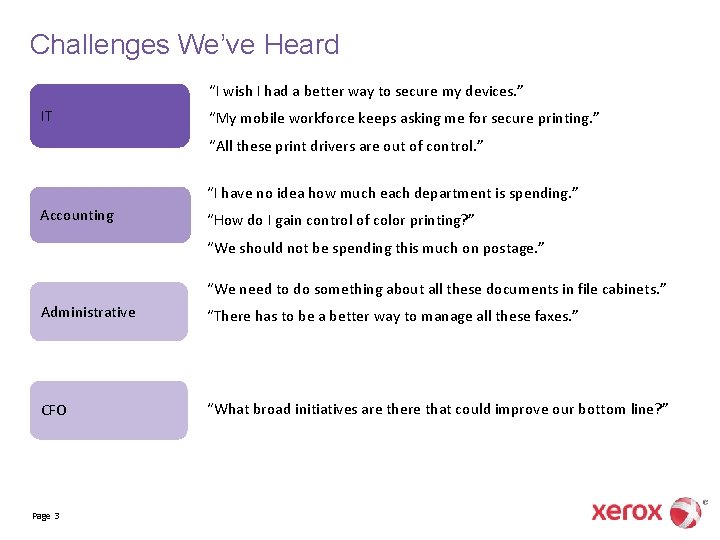 Challenges We've Heard

IT

"I wish I had a better way to secure my devices."

"My mobile workforce keeps asking me for secure printing."

"All these print drivers are out of control."

Accounting

"I have no idea how much each department is spending."

"How do I gain control of color printing?"

"We should not be spending this much on postage."

Administrative

"We need to do something about all these documents in file cabinets."

"There has to be a better way to manage all these faxes."

CFO

"What broad initiatives are there that could improve our bottom line?"

Page 3

xerox